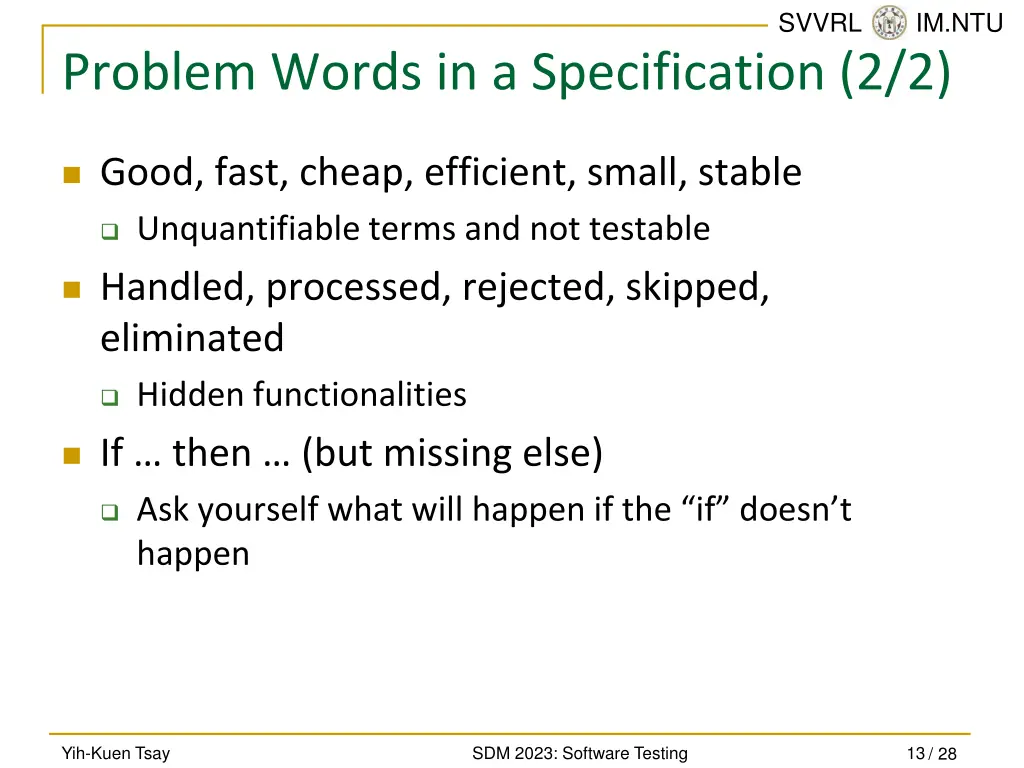 SVVRL IM.NTU

Problem Words in a Specification (2/2)

Good, fast, cheap, efficient, small, stable

Unquantifiable terms and not testable

Handled, processed, rejected, skipped, eliminated

Hidden functionalities

If … then … (but missing else)

Ask yourself what will happen if the “if” doesn’t happen

Yih-Kuen Tsay

SDM 2023: Software Testing

13 / 28